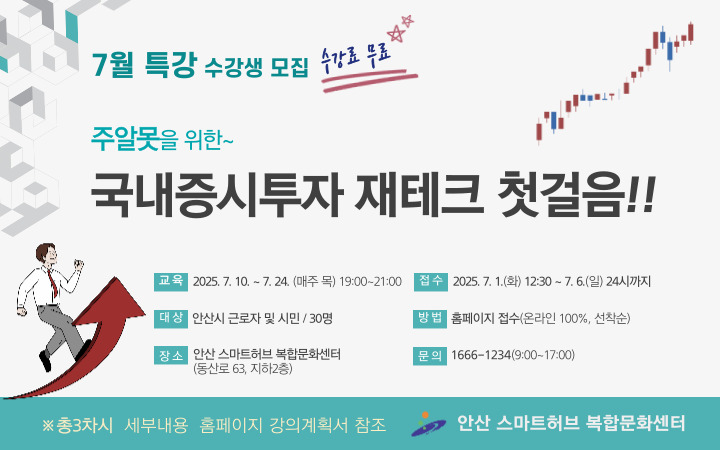 7월 특강 수강생 모집 수강료 무료

주알못을 위한~

국내증시투자 재테크 첫걸음!!

교육 2025. 7. 10. ~ 7. 24. (매주 목) 19:00~21:00

대상 안산시 근로자 및 시민 / 30명

장소 안산 스마트허브 복합문화센터 (동산로 63, 지하2층)

접수 2025. 7. 1.(화) 12:30 ~ 7. 6.(일) 24시까지

방법 홈페이지 접수(온라인 100%, 선착순)

문의 1666-1234(9:00~17:00)

※총3차시 세부내용 홈페이지 강의계획서 참조

안산 스마트허브 복합문화센터